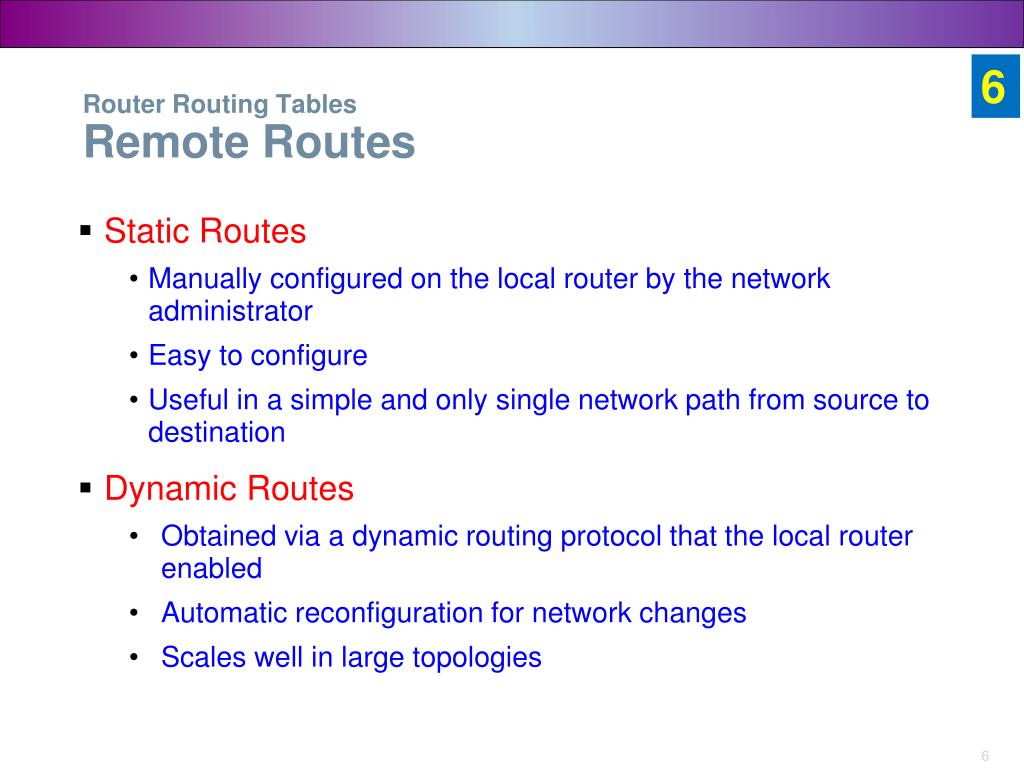 6

Router Routing Tables
Remote Routes

▪ Static Routes
• Manually configured on the local router by the network administrator
• Easy to configure
• Useful in a simple and only single network path from source to destination

▪ Dynamic Routes
• Obtained via a dynamic routing protocol that the local router enabled
• Automatic reconfiguration for network changes
• Scales well in large topologies

6